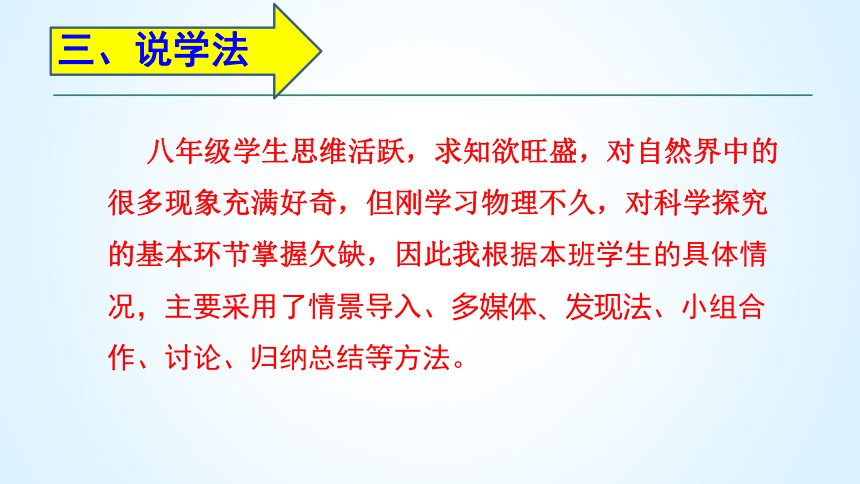 三、说学法

八年级学生思维活跃，求知欲旺盛，对自然界中的很多现象充满好奇，但刚学习物理不久，对科学探究的基本环节掌握欠缺，因此我根据本班学生的具体情况，主要采用了情景导入、多媒体、发现法、小组合作、讨论、归纳总结等方法。